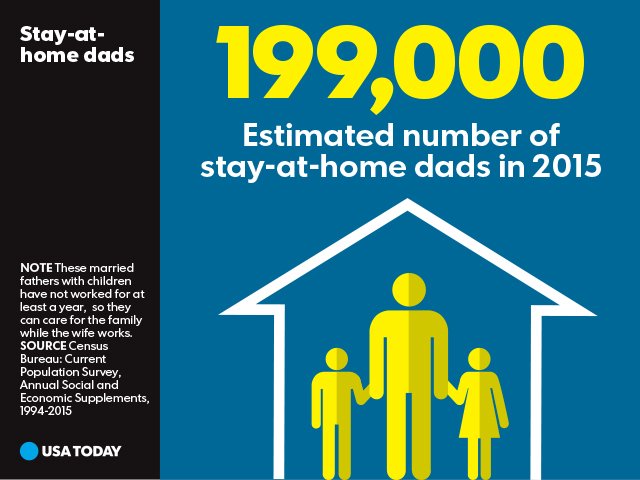 Stay-at-home dads

199,000

Estimated number of stay-at-home dads in 2015

NOTE These married fathers with children have not worked for at least a year, so they can care for the family while the wife works.
SOURCE Census Bureau: Current Population Survey, Annual Social and Economic Supplements, 1994-2015

USA TODAY